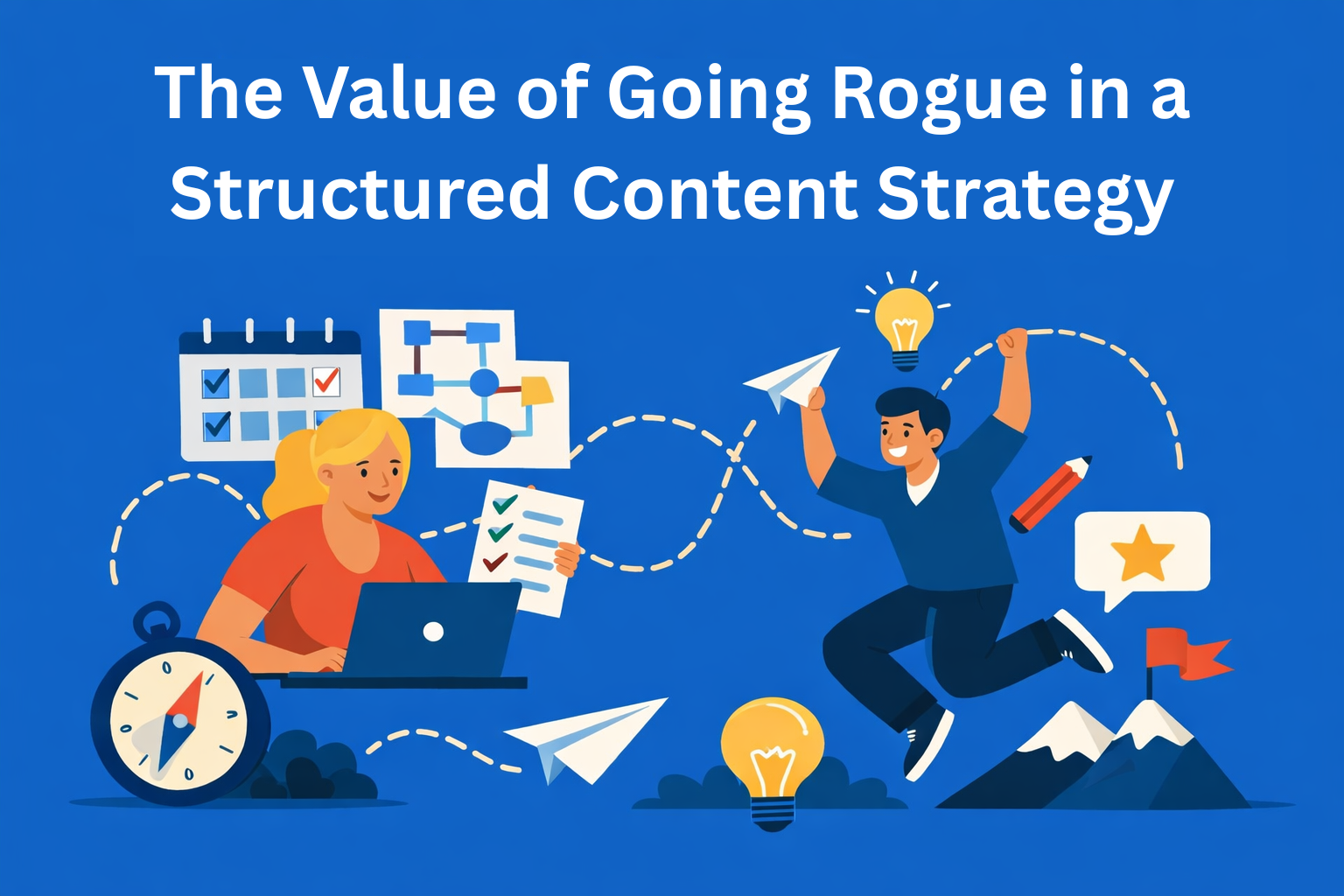 The Value of Going Rogue in a Structured Content Strategy